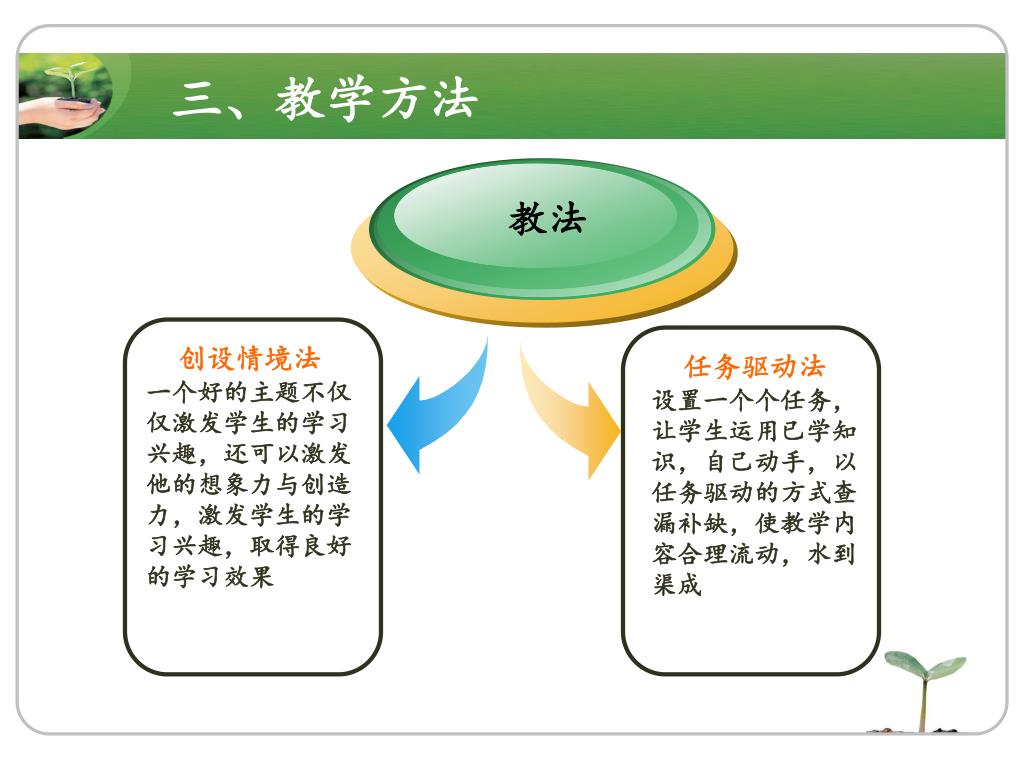 三、教学方法

教法

创设情境法
一个好的主题不仅仅激发学生的学习兴趣，还可以激发他的想象力与创造力，激发学生的学习兴趣，取得良好的学习效果

任务驱动法
设置一个个任务，让学生运用已学知识，自己动手，以任务驱动的方式查漏补缺，使教学内容合理流动，水到渠成